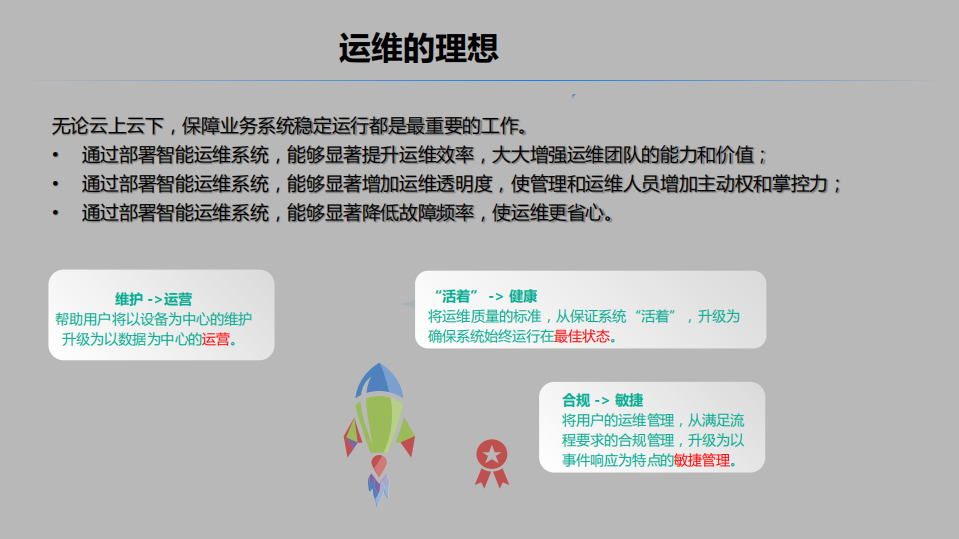 运维的理想

无论云上云下，保障业务系统稳定运行都是最重要的工作。
• 通过部署智能运维系统，能够显著提升运维效率，大大增强运维团队的能力和价值；
• 通过部署智能运维系统，能够显著增加运维透明度，使管理和运维人员增加主动权和掌控力；
• 通过部署智能运维系统，能够显著降低故障频率，使运维更省心。

维护 ->运营
帮助用户将以设备为中心的维护升级为以数据为中心的运营。

“活着” -> 健康
将运维质量的标准，从保证系统“活着”，升级为确保系统始终运行在最佳状态。

合规 -> 敏捷
将用户的运维管理，从满足流程要求的合规管理，升级为以事件响应为特点的敏捷管理。